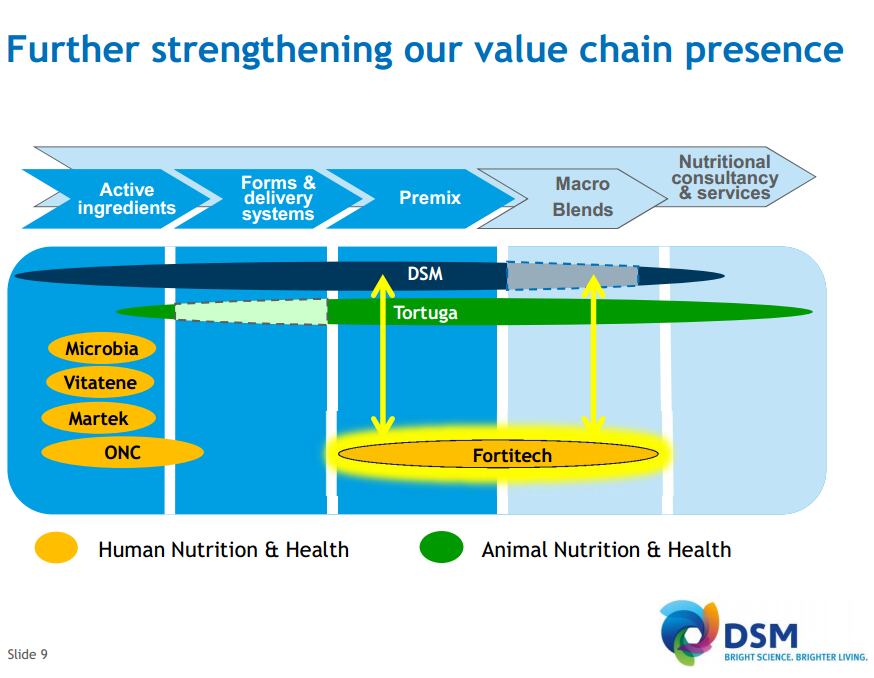 Further strengthening our value chain presence

Active ingredients

Forms & delivery systems

Premix

Macro Blends

Nutritional consultancy & services

DSM

Tortuga

Microbia

Vitatene

Martek

ONC

Fortitech

Human Nutrition & Health

Animal Nutrition & Health

Slide 9

DSM
BRIGHT SCIENCE. BRIGHTER LIVING.